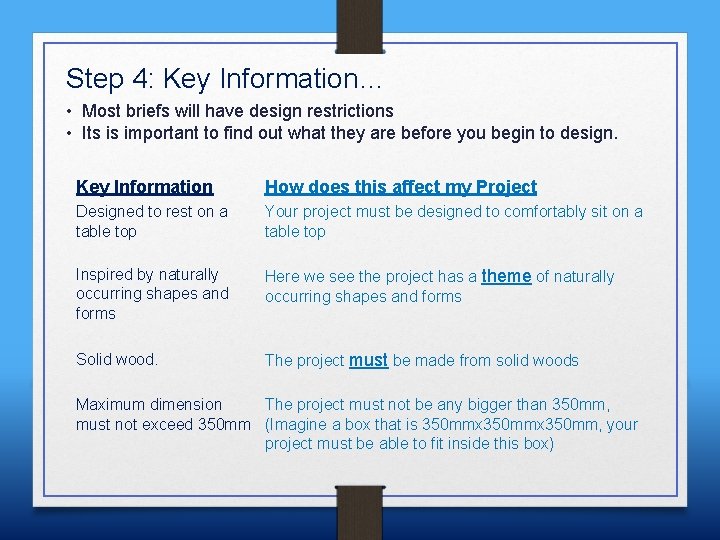 Step 4: Key Information…

• Most briefs will have design restrictions
• Its is important to find out what they are before you begin to design.

| Key Information | How does this affect my Project |
|---|---|
| Designed to rest on a table top | Your project must be designed to comfortably sit on a table top |
| Inspired by naturally occurring shapes and forms | Here we see the project has a theme of naturally occurring shapes and forms |
| Solid wood. | The project must be made from solid woods |
| Maximum dimension must not exceed 350mm | The project must not be any bigger than 350mm, (Imagine a box that is 350mmx350mmx350mm, your project must be able to fit inside this box) |